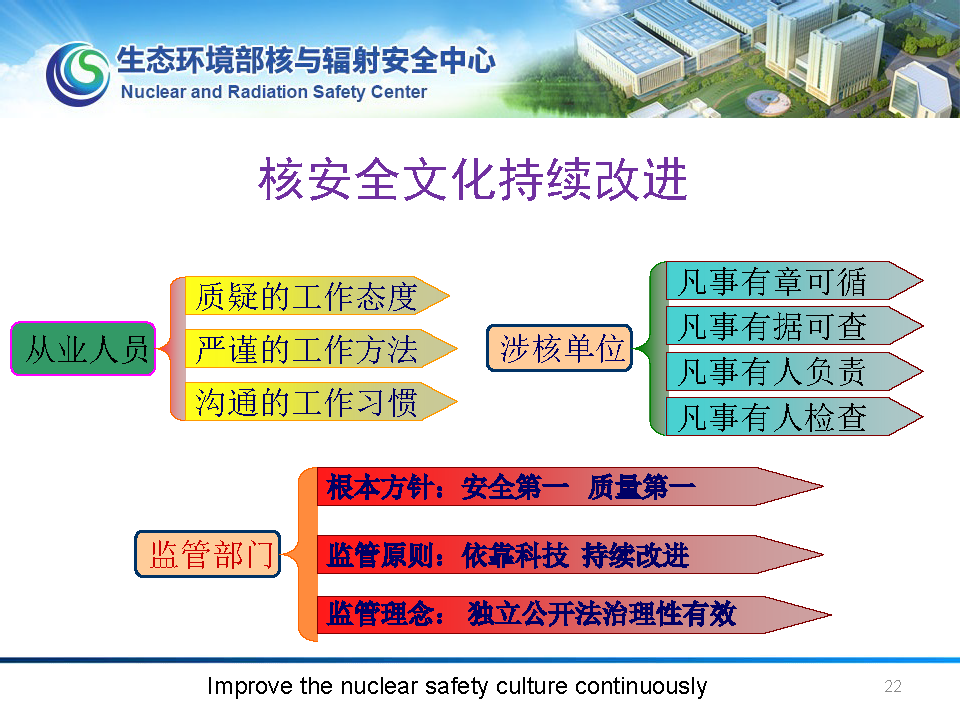 生态环境部核与辐射安全中心
Nuclear and Radiation Safety Center

核安全文化持续改进

从业人员
质疑的工作态度
严谨的工作方法
沟通的工作习惯

涉核单位
凡事有章可循
凡事有据可查
凡事有人负责
凡事有人检查

监管部门
根本方针：安全第一 质量第一
监管原则：依靠科技 持续改进
监管理念： 独立公开法治理性有效

Improve the nuclear safety culture continuously

22